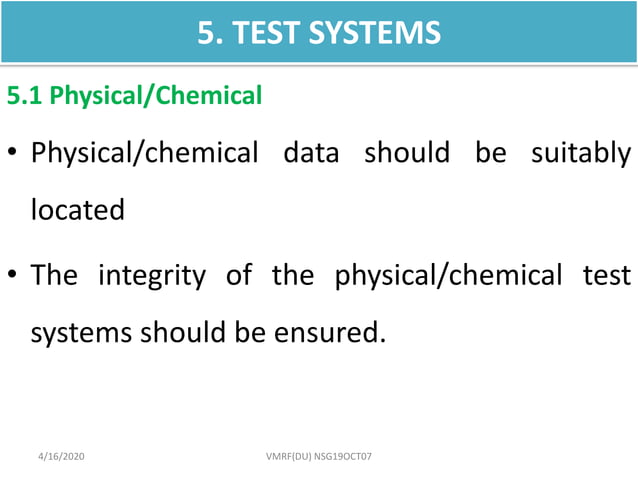 5. TEST SYSTEMS

5.1 Physical/Chemical

• Physical/chemical data should be suitably located

• The integrity of the physical/chemical test systems should be ensured.

4/16/2020 VMRF(DU) NSG19OCT07